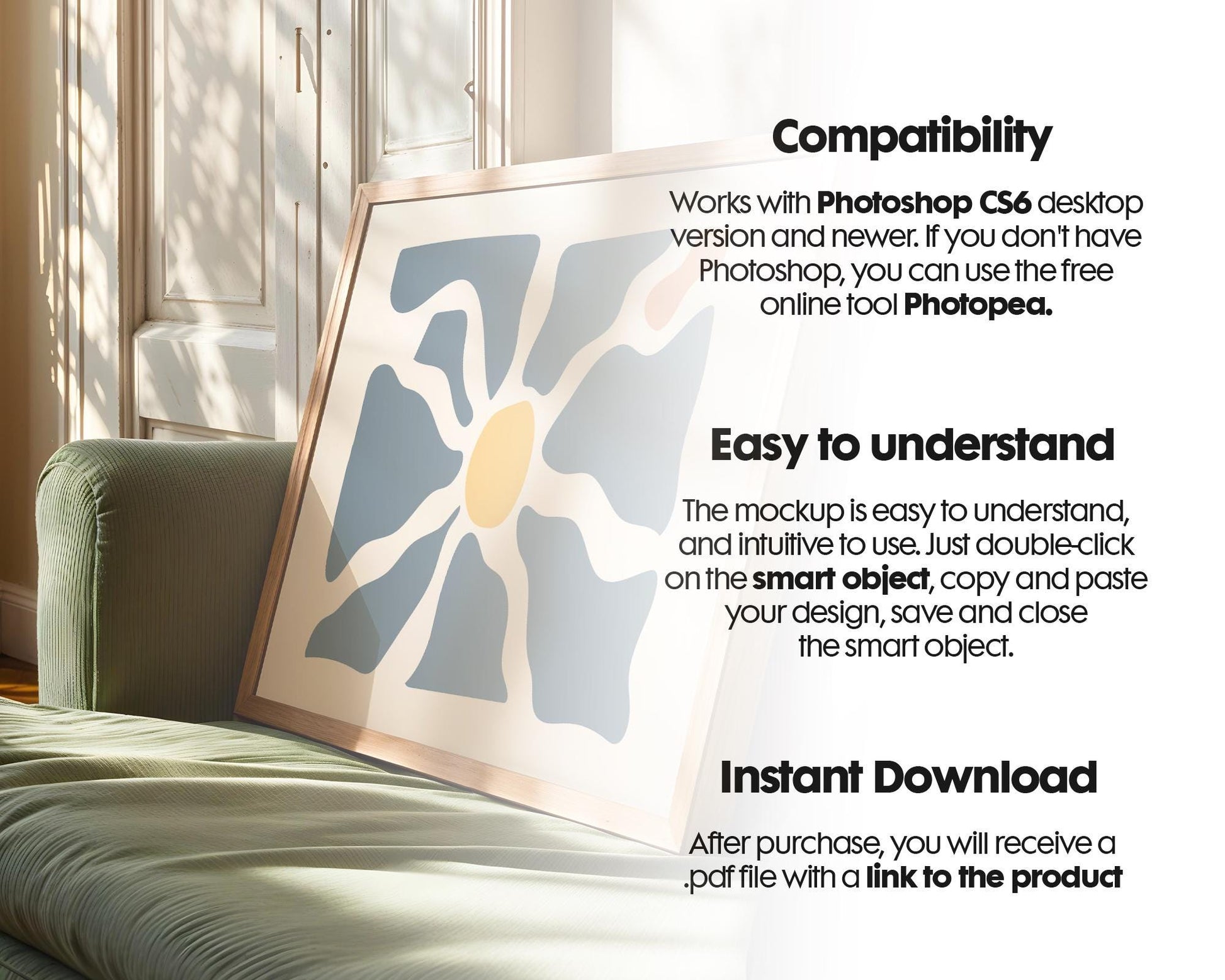 Compatibility

Works with Photoshop CS6 desktop version and newer. If you don't have Photoshop, you can use the free online tool Photopea.

Easy to understand

The mockup is easy to understand, and intuitive to use. Just double-click on the smart object, copy and paste your design, save and close the smart object.

Instant Download

After purchase, you will receive a .pdf file with a link to the product